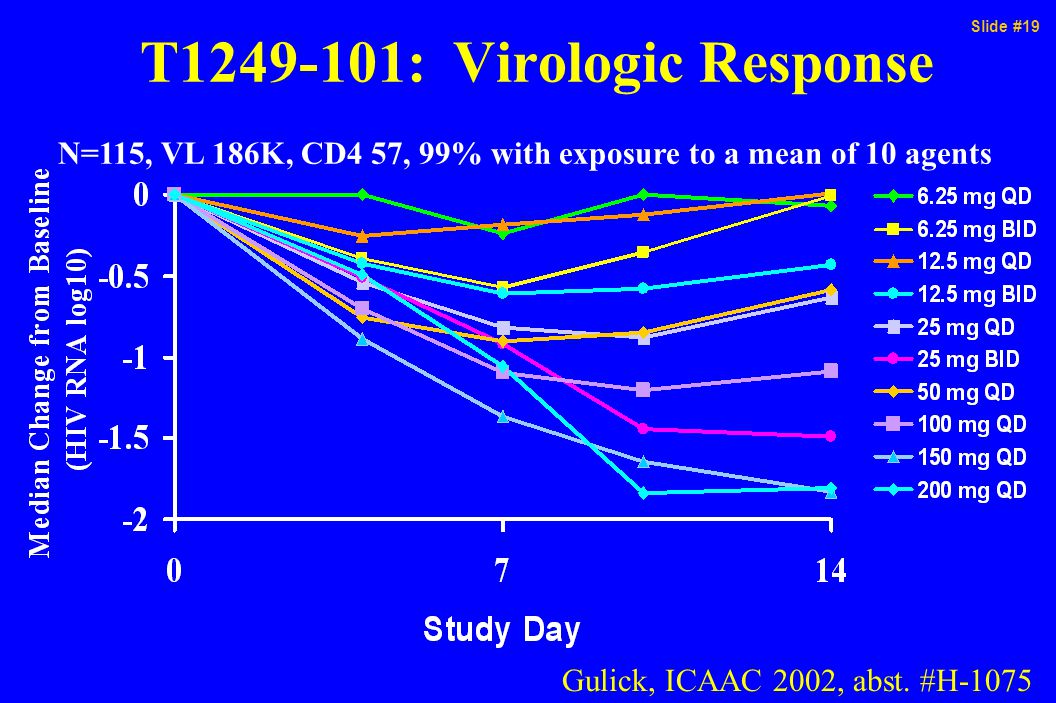 Slide #19

T1249-101: Virologic Response

N=115, VL 186K, CD4 57, 99% with exposure to a mean of 10 agents

Median Change from Baseline (HIV RNA log10)

0
-0.5
-1
-1.5
-2

0
7
14

Study Day

6.25 mg QD
6.25 mg BID
12.5 mg QD
12.5 mg BID
25 mg QD
25 mg BID
50 mg QD
100 mg QD
150 mg QD
200 mg QD

Gulick, ICAAC 2002, abst. #H-1075